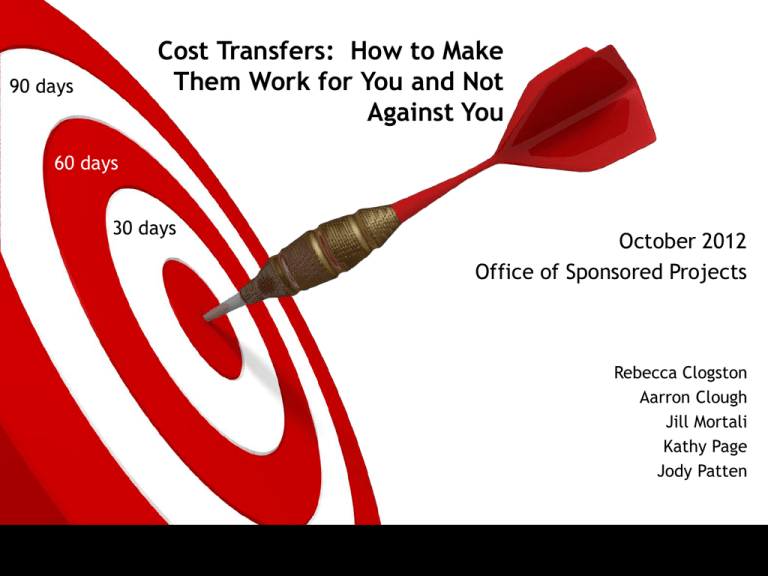 Cost Transfers: How to Make Them Work for You and Not Against You

90 days

60 days

30 days

October 2012
Office of Sponsored Projects

Rebecca Clogston
Aarron Clough
Jill Mortali
Kathy Page
Jody Patten